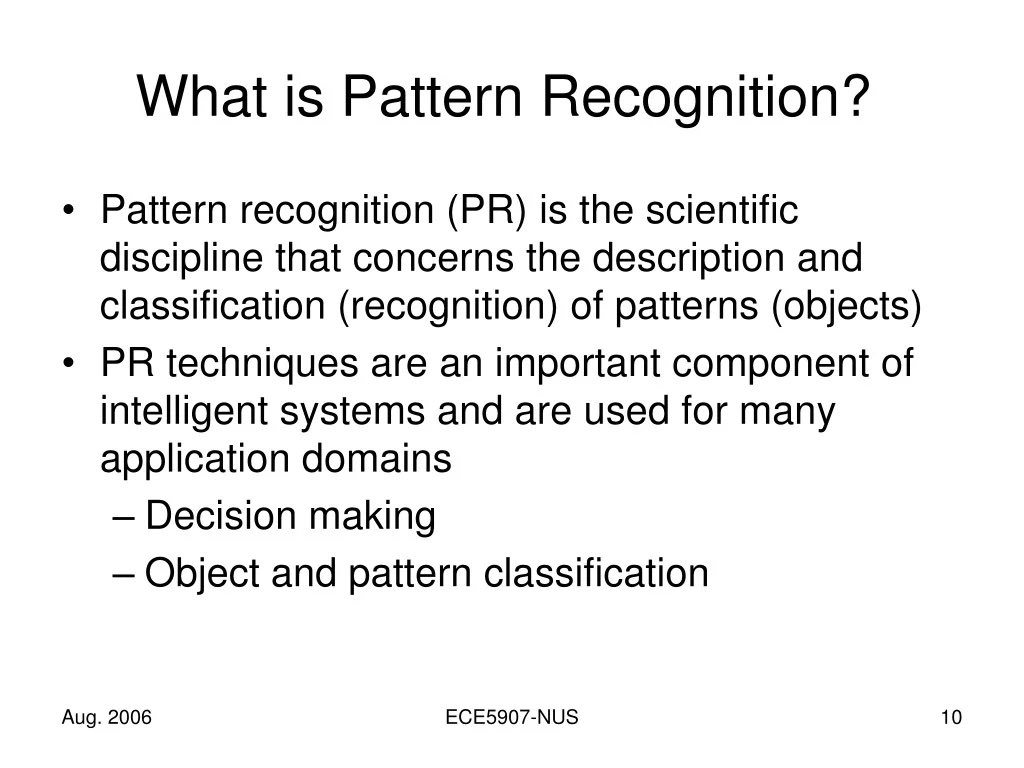 What is Pattern Recognition?

• Pattern recognition (PR) is the scientific discipline that concerns the description and classification (recognition) of patterns (objects)
• PR techniques are an important component of intelligent systems and are used for many application domains
– Decision making
– Object and pattern classification

Aug. 2006
ECE5907-NUS
10